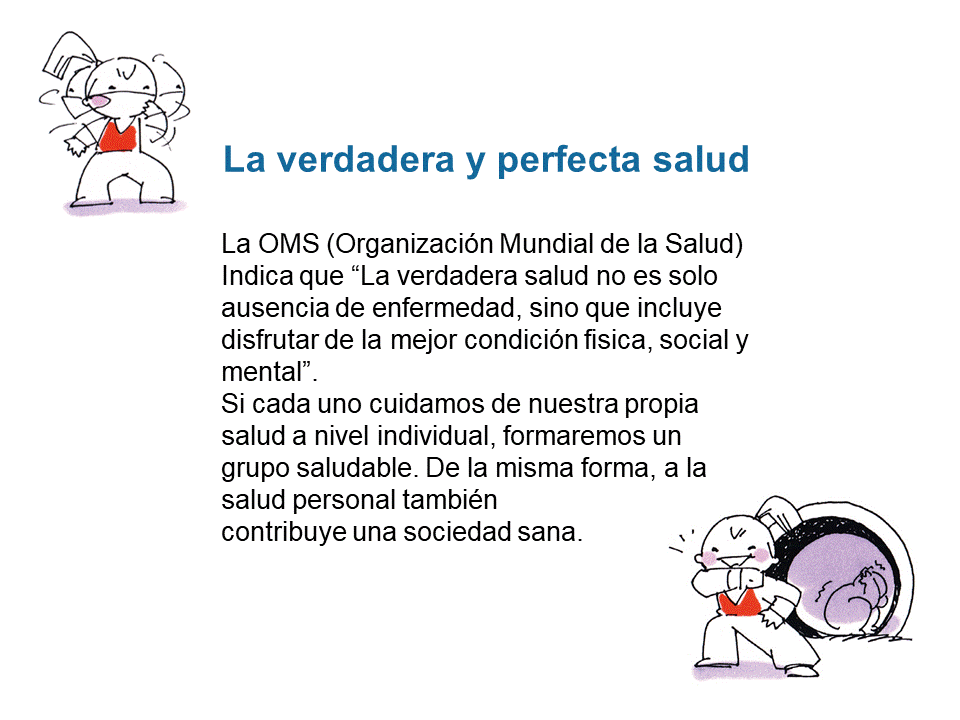 La verdadera y perfecta salud

La OMS (Organización Mundial de la Salud) Indica que “La verdadera salud no es solo ausencia de enfermedad, sino que incluye disfrutar de la mejor condición fisica, social y mental”.
Si cada uno cuidamos de nuestra propia salud a nivel individual, formaremos un grupo saludable. De la misma forma, a la salud personal también
contribuye una sociedad sana.